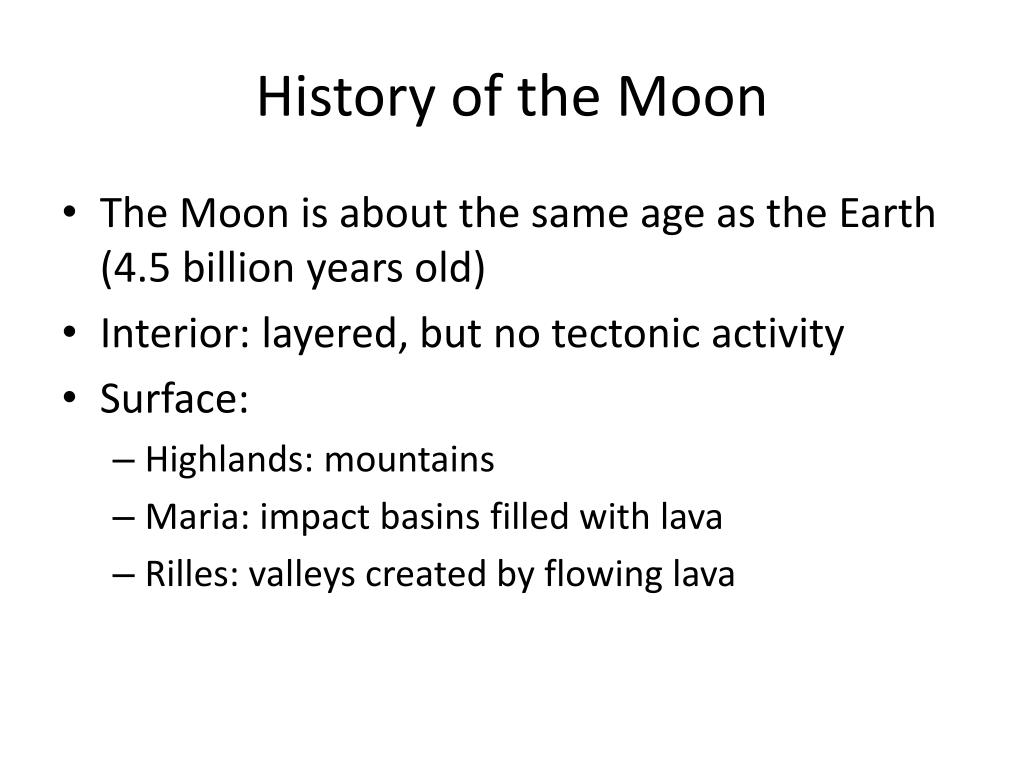 History of the Moon

• The Moon is about the same age as the Earth (4.5 billion years old)
• Interior: layered, but no tectonic activity
• Surface:
– Highlands: mountains
– Maria: impact basins filled with lava
– Rilles: valleys created by flowing lava